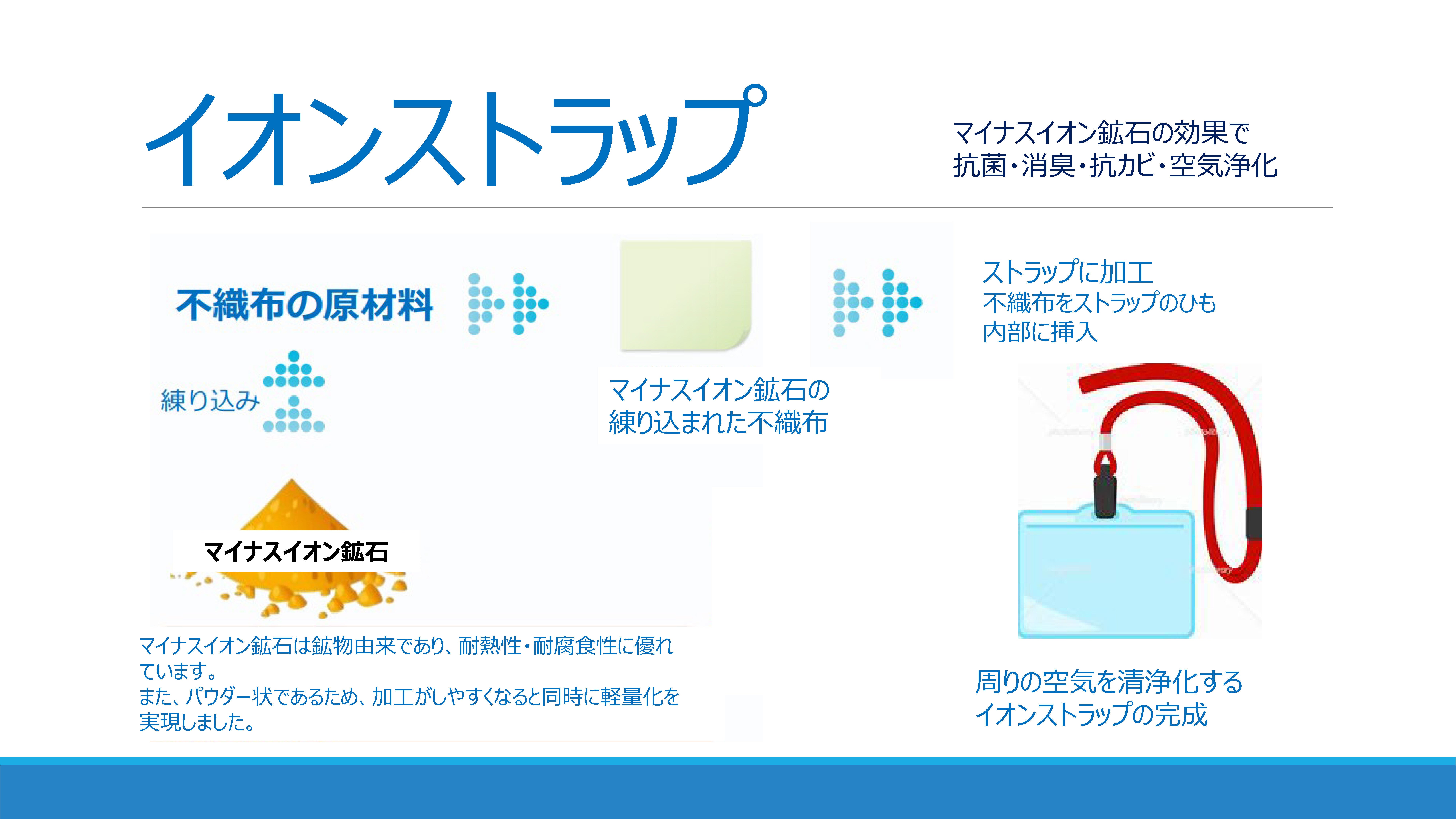 イオンストラップ

マイナスイオン鉱石の効果で
抗菌・消臭・抗カビ・空気浄化

不織布の原材料

練り込み

マイナスイオン鉱石

マイナスイオン鉱石の
練り込まれた不織布

ストラップに加工
不織布をストラップのひも
内部に挿入

マイナスイオン鉱石は鉱物由来であり、耐熱性・耐腐食性に優れています。
また、パウダー状であるため、加工がしやすくなると同時に軽量化を実現しました。

周りの空気を清浄化する
イオンストラップの完成